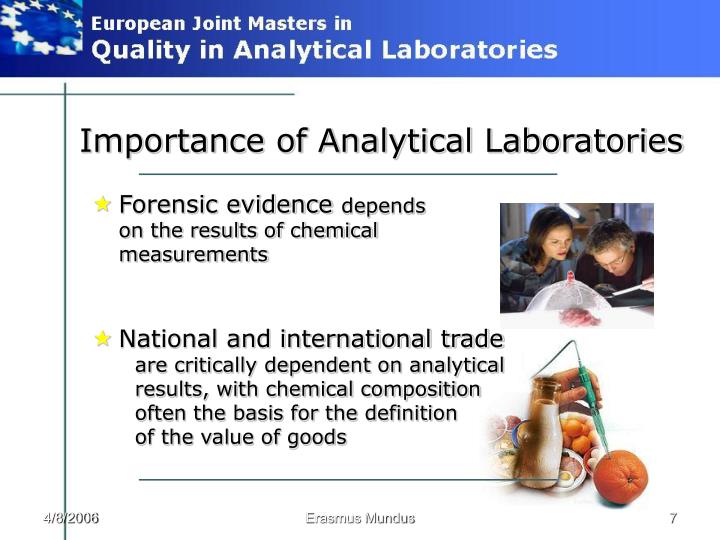 European Joint Masters in
Quality in Analytical Laboratories

Importance of Analytical Laboratories

Forensic evidence depends on the results of chemical measurements

National and international trade are critically dependent on analytical results, with chemical composition often the basis for the definition of the value of goods

4/8/2006
Erasmus Mundus
7